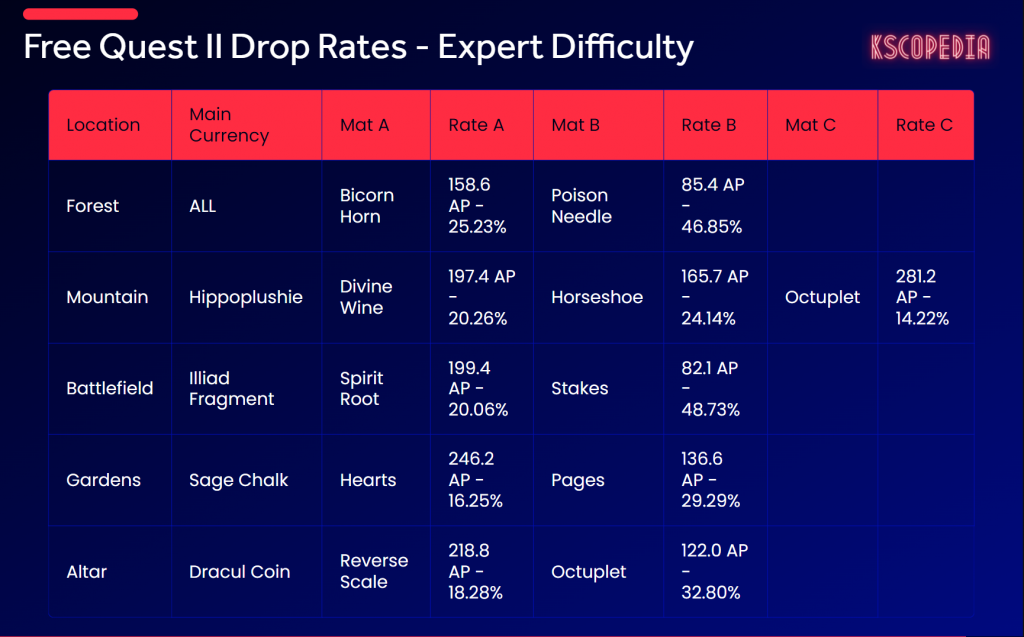 Free Quest II Drop Rates - Expert Difficulty

KSCOPEDIA

| Location | Main Currency | Mat A | Rate A | Mat B | Rate B | Mat C | Rate C |
|---|---|---|---|---|---|---|---|
| Forest | ALL | Bicorn Horn | 158.6 AP - 25.23% | Poison Needle | 85.4 AP - 46.85% | | |
| Mountain | Hippoplushie | Divine Wine | 197.4 AP - 20.26% | Horseshoe | 165.7 AP - 24.14% | Octuplet | 281.2 AP - 14.22% |
| Battlefield | Illiad Fragment | Spirit Root | 199.4 AP - 20.06% | Stakes | 82.1 AP - 48.73% | | |
| Gardens | Sage Chalk | Hearts | 246.2 AP - 16.25% | Pages | 136.6 AP - 29.29% | | |
| Altar | Dracul Coin | Reverse Scale | 218.8 AP - 18.28% | Octuplet | 122.0 AP - 32.80% | | |